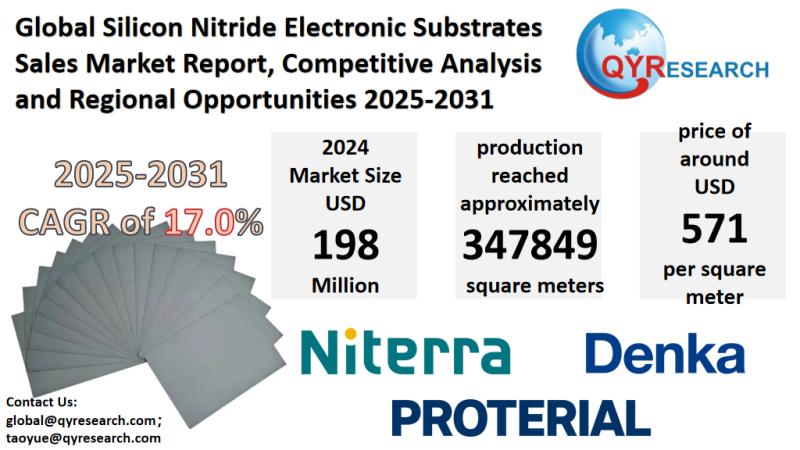 Global Silicon Nitride Electronic Substrates Sales Market Report, Competitive Analysis and Regional Opportunities 2025-2031

QYRESEARCH

2025-2031
CAGR of 17.0%

2024
Market Size
USD
198
Million

production
reached
approximately
347849
square meters

price of
around
USD
571
per square
meter

Niterra

Denka

PROTERIAL

Contact Us:
global@qyresearch.com；
taoyue@qyresearch.com